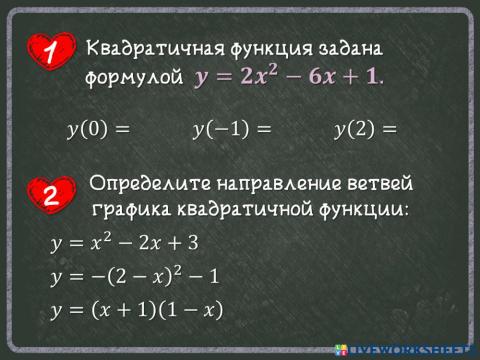 1 Квадратичная функция задана формулой $y = 2x^2 - 6x + 1$.

$y(0) =$ $y(-1) =$ $y(2) =$

2 Определите направление ветвей графика квадратичной функции:

$y = x^2 - 2x + 3$

$y = -(2 - x)^2 - 1$

$y = (x + 1)(1 - x)$

LIVEWORKSHEETS